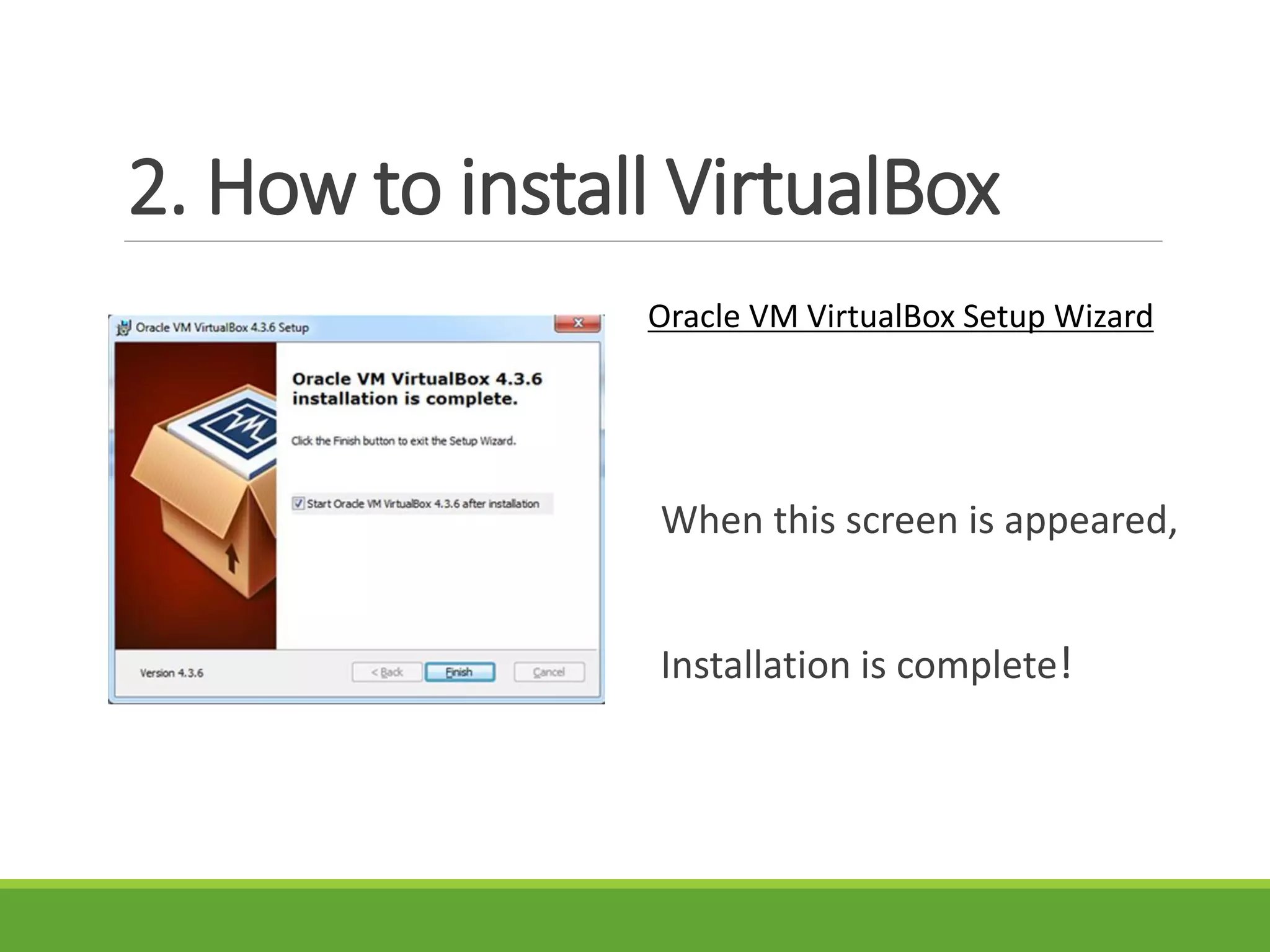 2. How to install VirtualBox

Oracle VM VirtualBox 4.3.6 Setup

Oracle VM VirtualBox 4.3.6 installation is complete.

Click the Finish button to exit the Setup Wizard.

Start Oracle VM VirtualBox 4.3.6 after installation

Version 4.3.6

< Back

Finish

Cancel

Oracle VM VirtualBox Setup Wizard

When this screen is appeared,

Installation is complete!